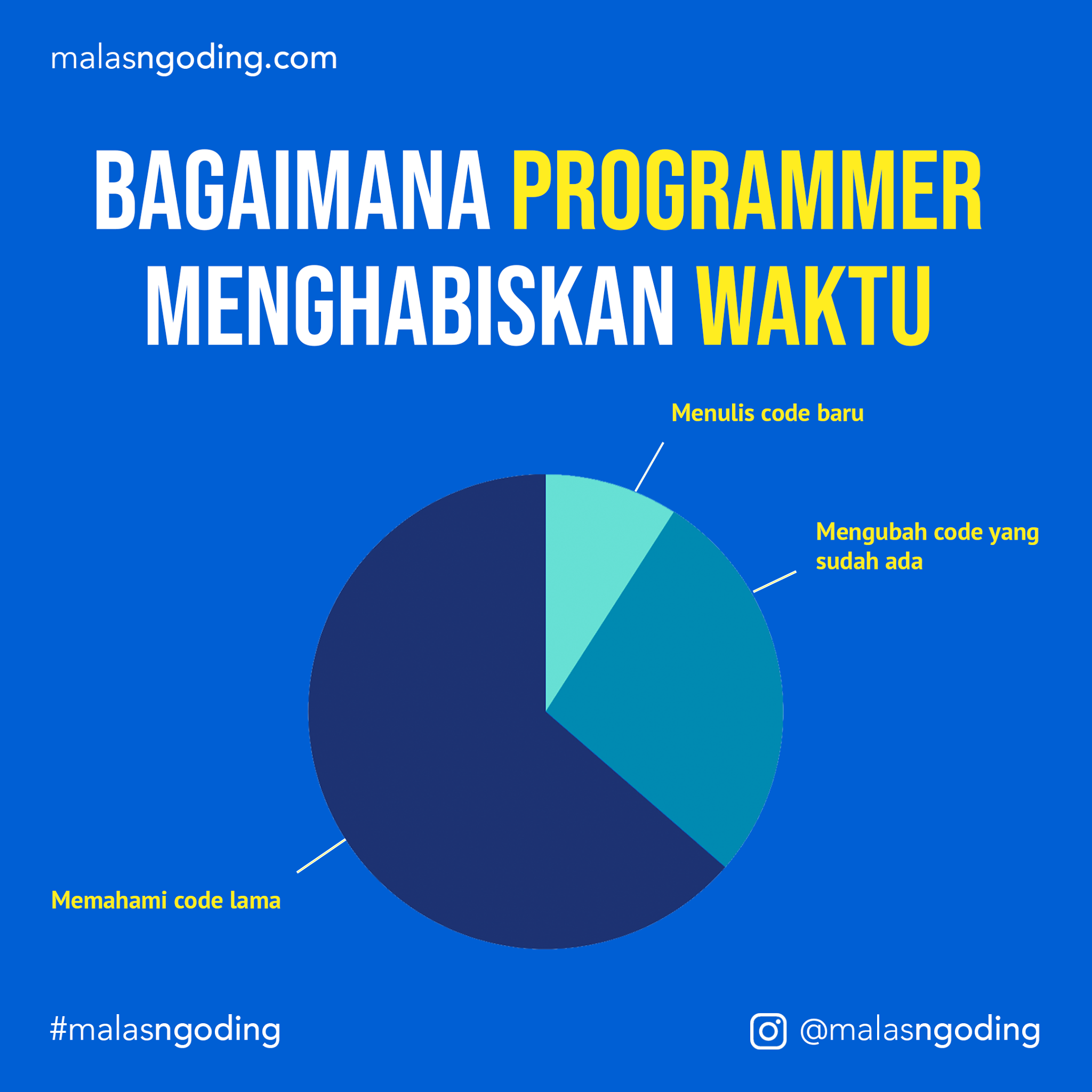 malasngoding.com

BAGAIMANA PROGRAMMER MENGHABISKAN WAKTU

Menulis code baru

Mengubah code yang sudah ada

Memahami code lama

#malasngoding

@malasngoding